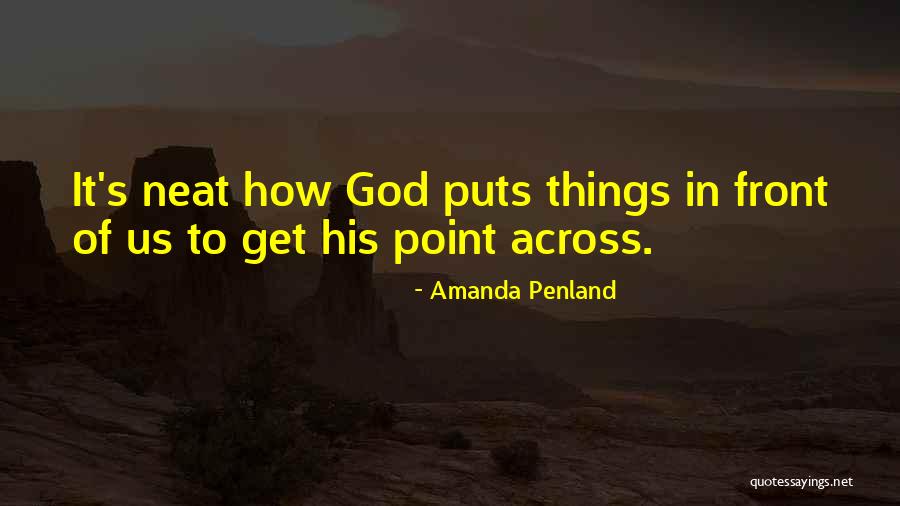 It's neat how God puts things in front of us to get his point across.

- Amanda Penland

quotessayings.net